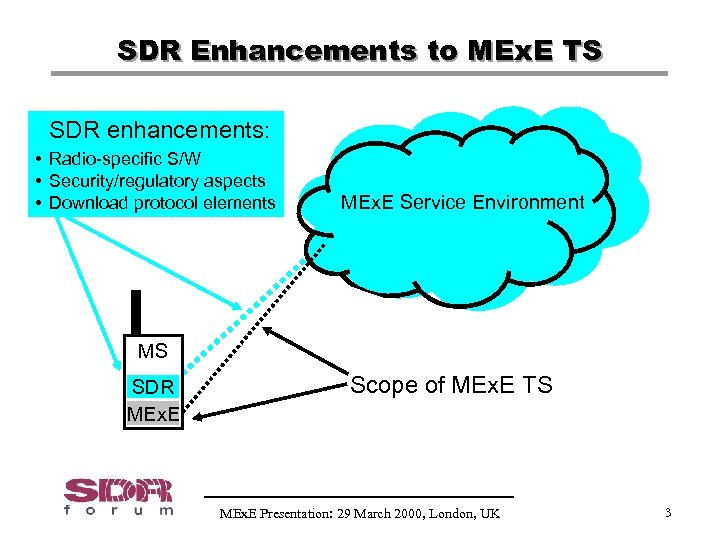 SDR Enhancements to MExE TS

SDR enhancements:
• Radio-specific S/W
• Security/regulatory aspects
• Download protocol elements

MExE Service Environment

MS
SDR
MExE

Scope of MExE TS

SDR forum

MExE Presentation: 29 March 2000, London, UK

3